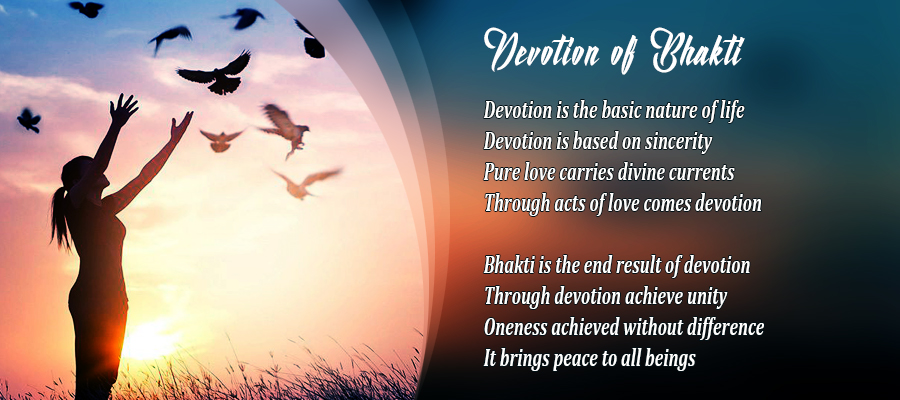 Devotion of Bhakti

Devotion is the basic nature of life
Devotion is based on sincerity
Pure love carries divine currents
Through acts of love comes devotion

Bhakti is the end result of devotion
Through devotion achieve unity
Oneness achieved without difference
It brings peace to all beings